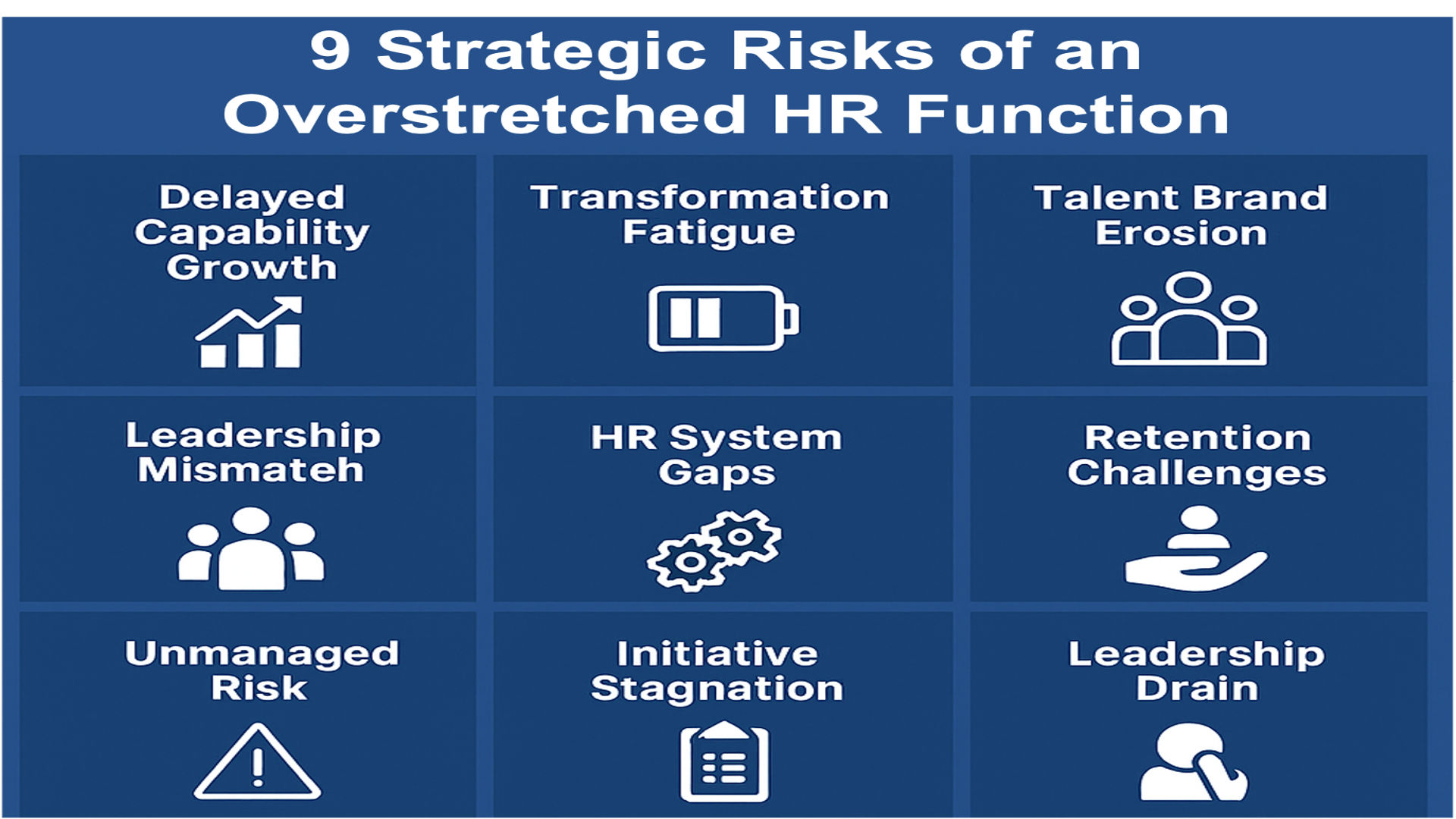 9 Strategic Risks of an Overstretched HR Function

Delayed Capability Growth

Transformation Fatigue

Talent Brand Erosion

Leadership Mismateh

HR System Gaps

Retention Challenges

Unmanaged Risk

Initiative Stagnation

Leadership Drain